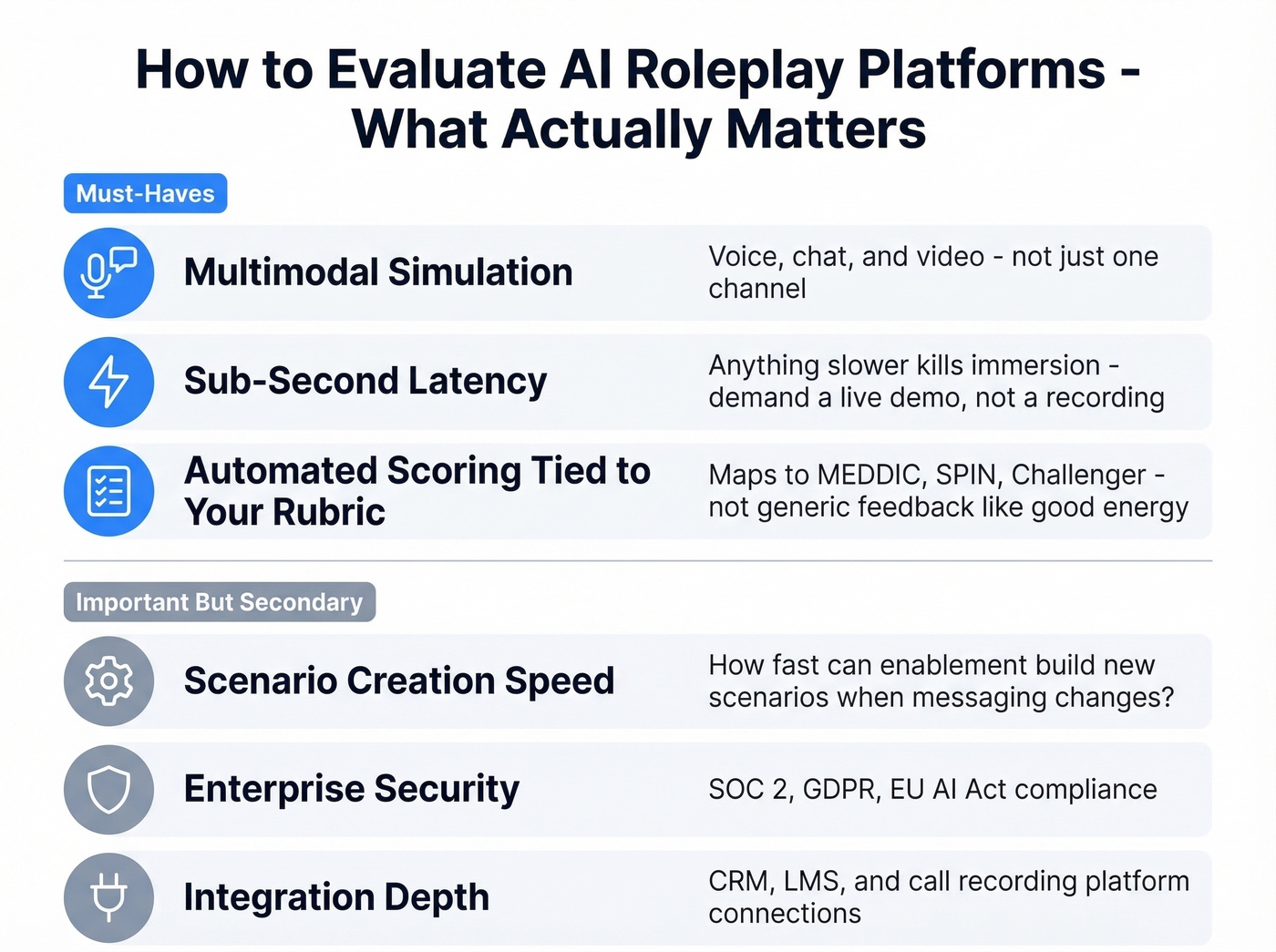 How to Evaluate AI Roleplay Platforms - What Actually Matters

Must-Haves

Multimodal Simulation

Voice, chat, and video - not just one channel

Sub-Second Latency

Anything slower kills immersion - demand a live demo, not a recording

Automated Scoring Tied to Your Rubric

Maps to MEDDIC, SPIN, Challenger - not generic feedback like good energy

Important But Secondary

Scenario Creation Speed

How fast can enablement build new scenarios when messaging changes?

Enterprise Security

SOC 2, GDPR, EU AI Act compliance

Integration Depth

CRM, LMS, and call recording platform connections